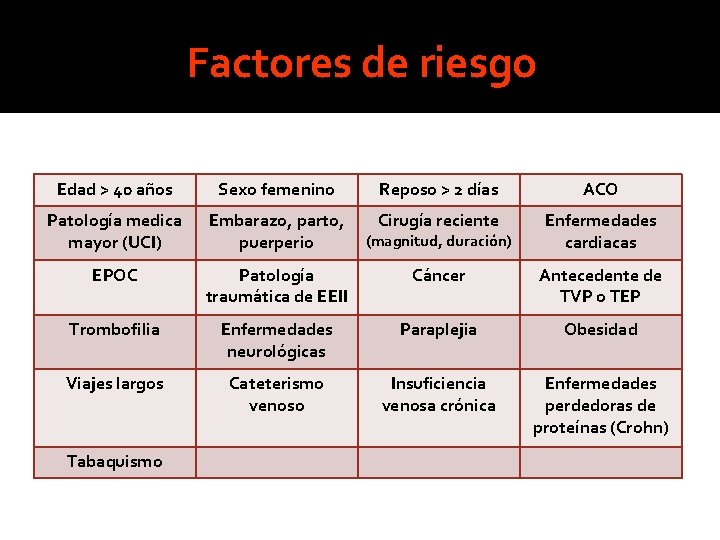 Factores de riesgo

| Edad > 40 años | Sexo femenino | Reposo > 2 días | ACO |
|---|---|---|---|
| Patología medica mayor (UCI) | Embarazo, parto, puerperio | Cirugía reciente (magnitud, duración) | Enfermedades cardiacas |
| EPOC | Patología traumática de EEII | Cáncer | Antecedente de TVP o TEP |
| Trombofilia | Enfermedades neurológicas | Paraplejia | Obesidad |
| Viajes largos | Cateterismo venoso | Insuficiencia venosa crónica | Enfermedades perdedoras de proteínas (Crohn) |
| Tabaquismo | | | |